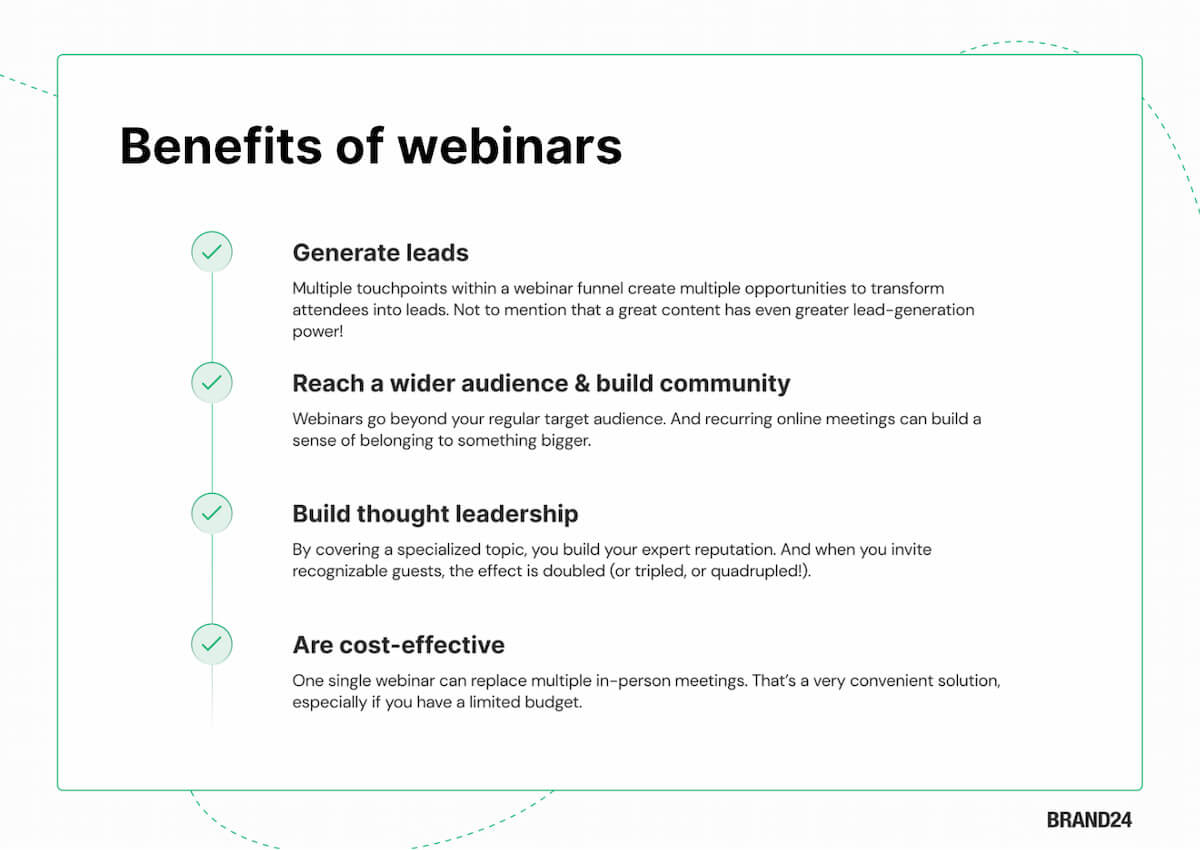 Benefits of webinars

Generate leads

Multiple touchpoints within a webinar funnel create multiple opportunities to transform attendees into leads. Not to mention that a great content has even greater lead-generation power!

Reach a wider audience & build community

Webinars go beyond your regular target audience. And recurring online meetings can build a sense of belonging to something bigger.

Build thought leadership

By covering a specialized topic, you build your expert reputation. And when you invite recognizable guests, the effect is doubled (or tripled, or quadrupled!).

Are cost-effective

One single webinar can replace multiple in-person meetings. That's a very convenient solution, especially if you have a limited budget.

BRAND24